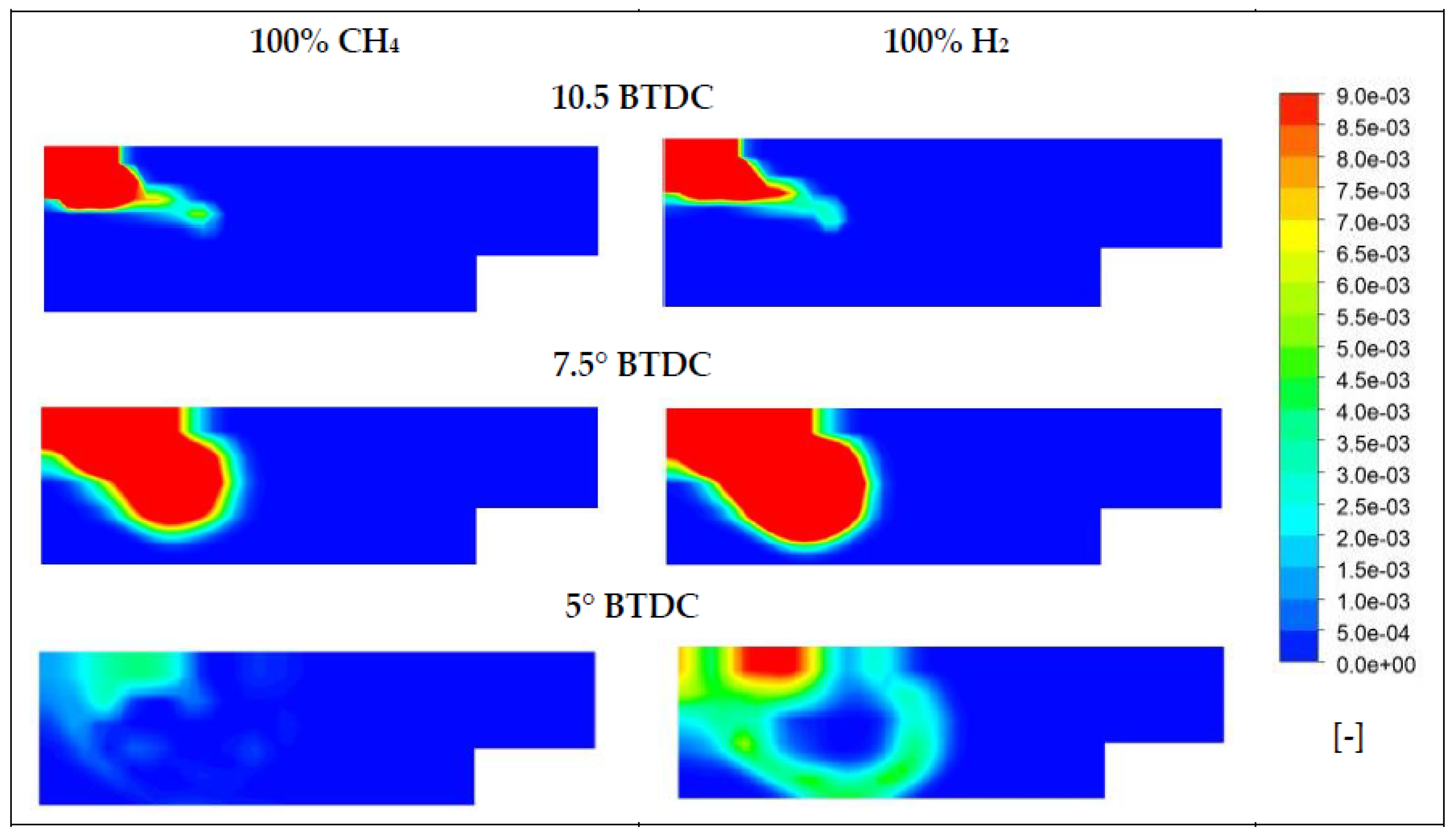 100% $CH_4$

100% $H_2$

10.5 BTDC

7.5° BTDC

5° BTDC

9.0e-03
8.5e-03
8.0e-03
7.5e-03
7.0e-03
6.5e-03
6.0e-03
5.5e-03
5.0e-03
4.5e-03
4.0e-03
3.5e-03
3.0e-03
2.5e-03
2.0e-03
1.5e-03
1.0e-03
5.0e-04
0.0e+00

[-]